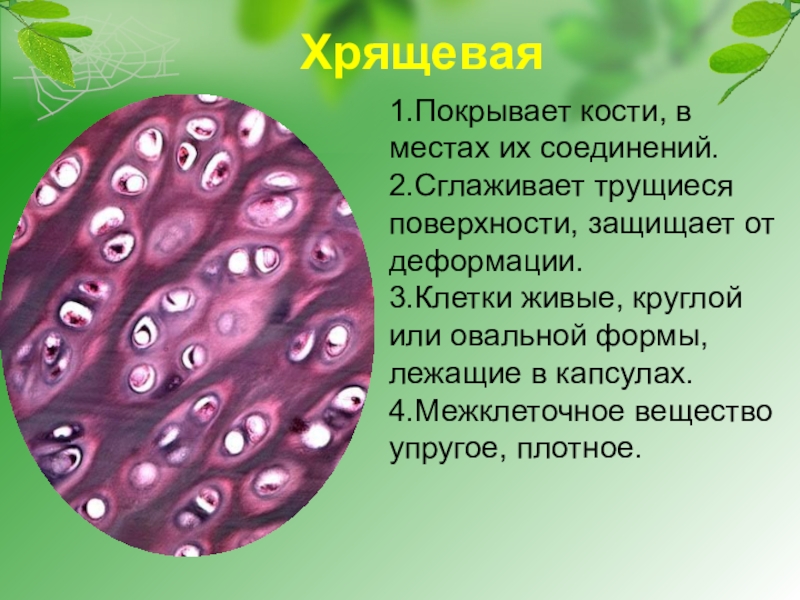 Хрящевая

1.Покрывает кости, в местах их соединений.
2.Сглаживает трущиеся поверхности, защищает от деформации.
3.Клетки живые, круглой или овальной формы, лежащие в капсулах.
4.Межклеточное вещество упругое, плотное.